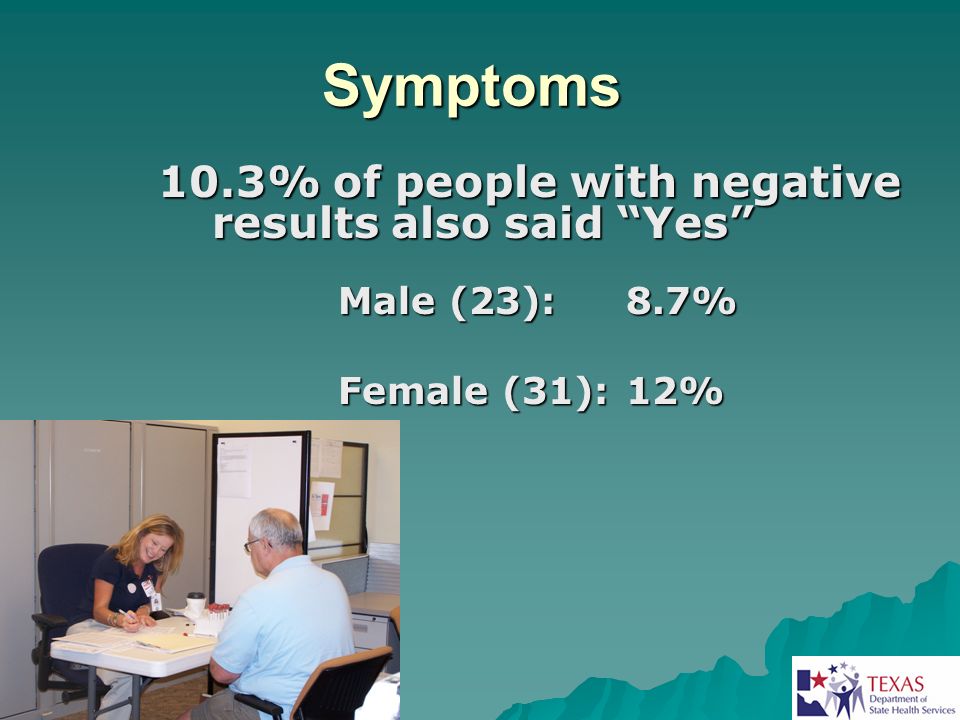 Symptoms

10.3% of people with negative results also said “Yes”

Male (23): 8.7%

Female (31): 12%

TEXAS Department of State Health Services